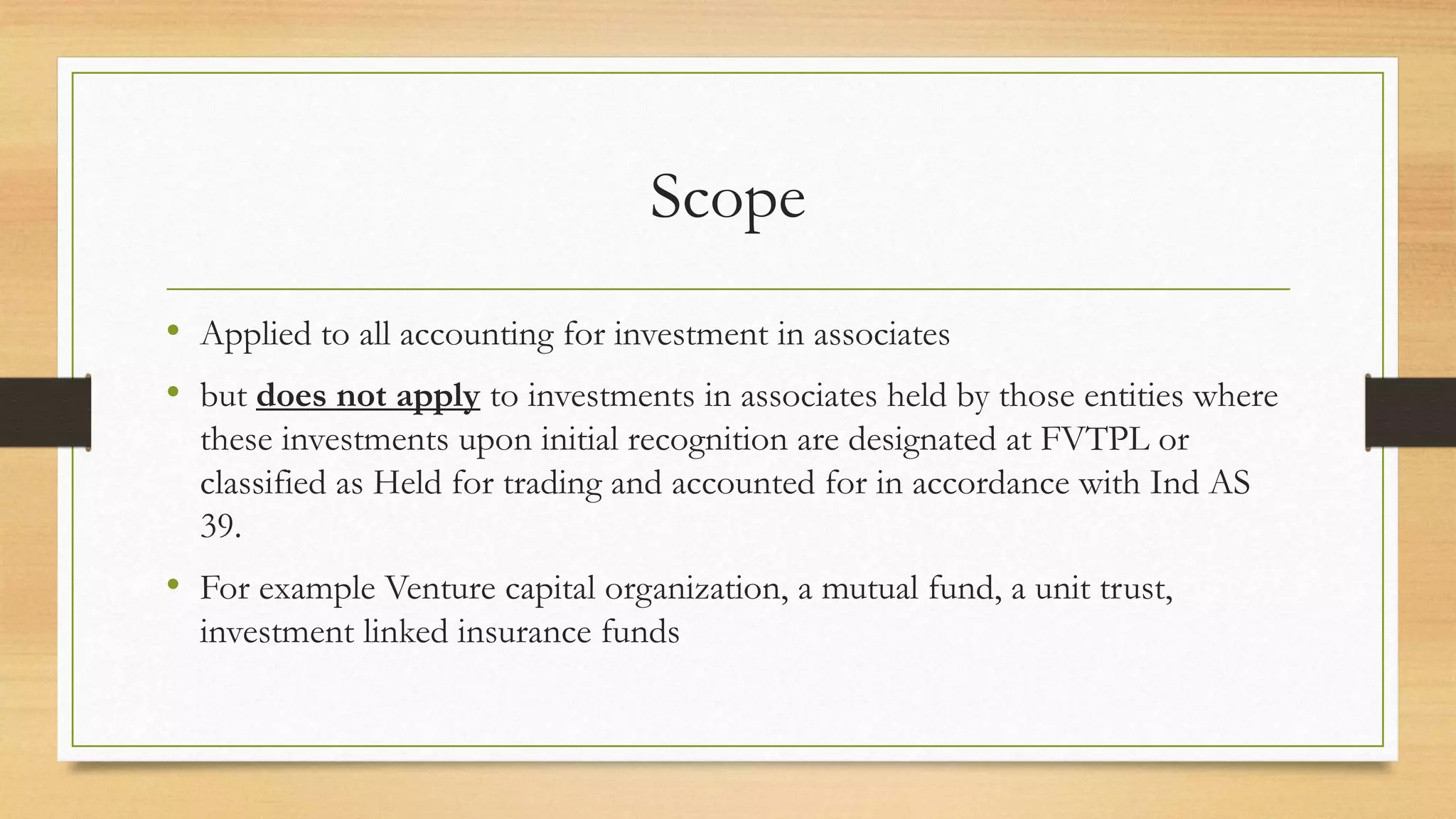 Scope

• Applied to all accounting for investment in associates

• but does not apply to investments in associates held by those entities where these investments upon initial recognition are designated at FVTPL or classified as Held for trading and accounted for in accordance with Ind AS 39.

• For example Venture capital organization, a mutual fund, a unit trust, investment linked insurance funds